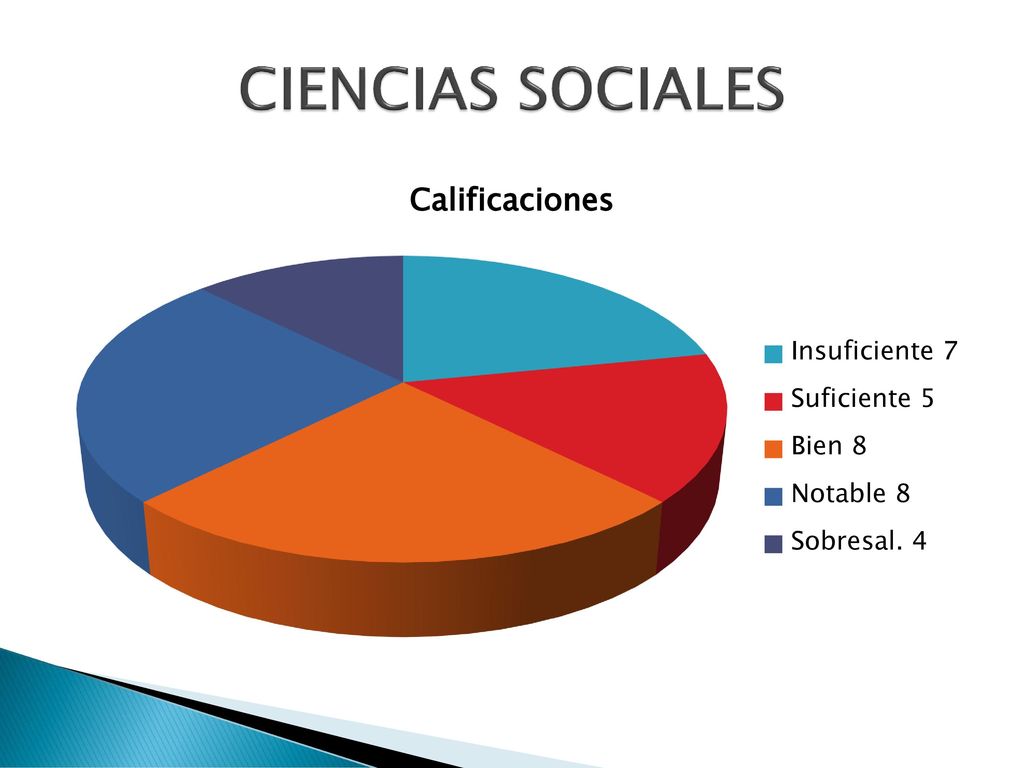 CIENCIAS SOCIALES

Calificaciones

Insuficiente 7
Suficiente 5
Bien 8
Notable 8
Sobresal. 4